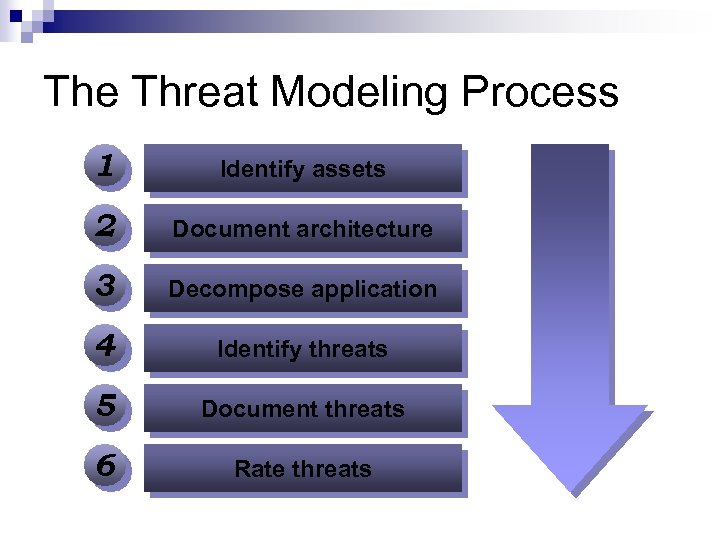 The Threat Modeling Process

1 Identify assets

2 Document architecture

3 Decompose application

4 Identify threats

5 Document threats

6 Rate threats